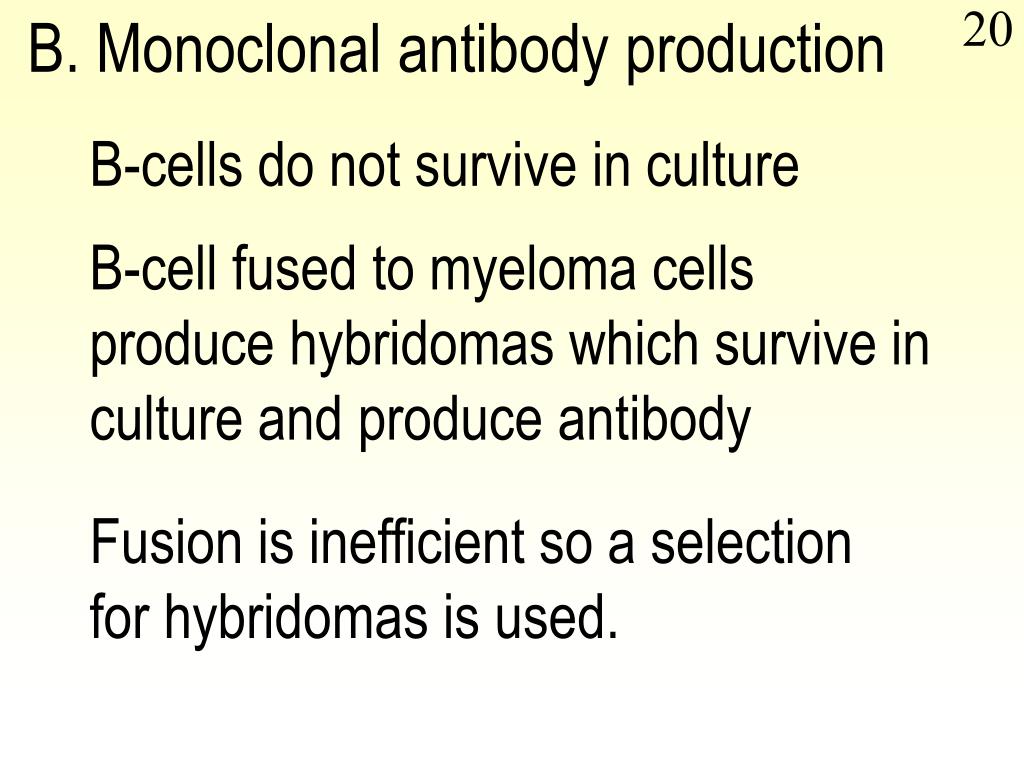 B. Monoclonal antibody production

20

B-cells do not survive in culture

B-cell fused to myeloma cells produce hybridomas which survive in culture and produce antibody

Fusion is inefficient so a selection for hybridomas is used.